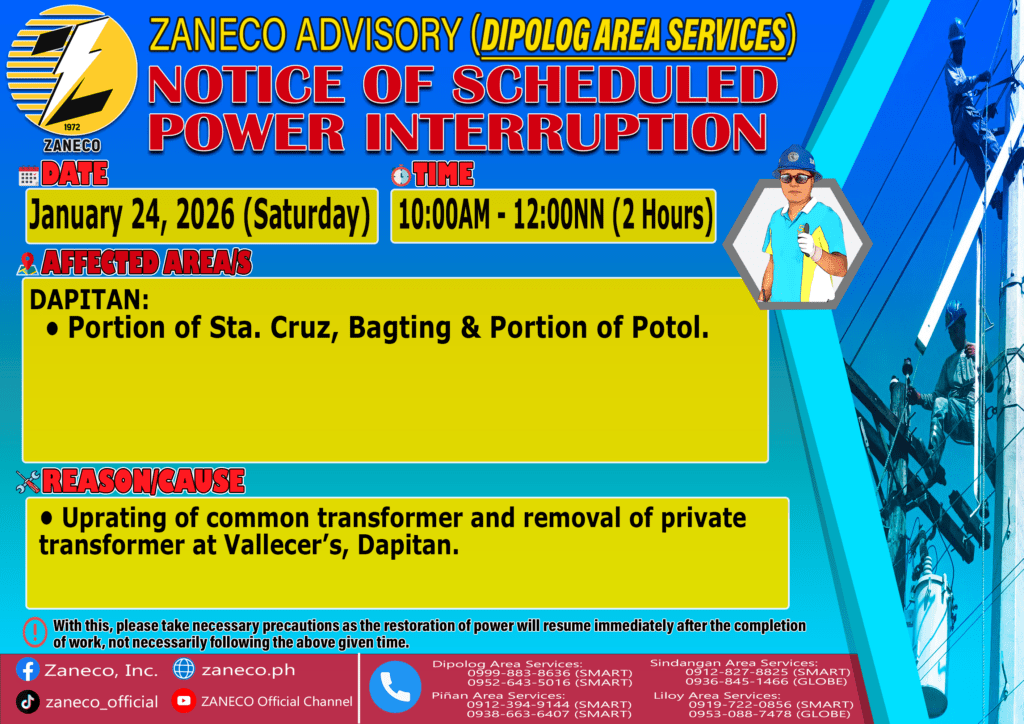 1972
ZANECO

ZANECO ADVISORY (DIPOLOG AREA SERVICES)

NOTICE OF SCHEDULED POWER INTERRUPTION

DATE
January 24, 2026 (Saturday)

TIME
10:00AM - 12:00NN (2 Hours)

AFFECTED AREA/S
DAPITAN:
• Portion of Sta. Cruz, Bagting & Portion of Potol.

REASON/CAUSE
• Uprating of common transformer and removal of private transformer at Vallecer's, Dapitan.

With this, please take necessary precautions as the restoration of power will resume immediately after the completion of work, not necessarily following the above given time.

Zaneco, Inc.
zaneco.ph
zaneco_official
ZANECO Official Channel

Dipolog Area Services:
0999-883-8636 (SMART)
0952-643-5016 (SMART)
Piñan Area Services:
0912-394-9144 (SMART)
0938-663-6407 (SMART)
Sindangan Area Services:
0912-827-8825 (SMART)
0936-845-1466 (GLOBE)
Liloy Area Services:
0919-722-0856 (SMART)
0953-088-7478 (GLOBE)